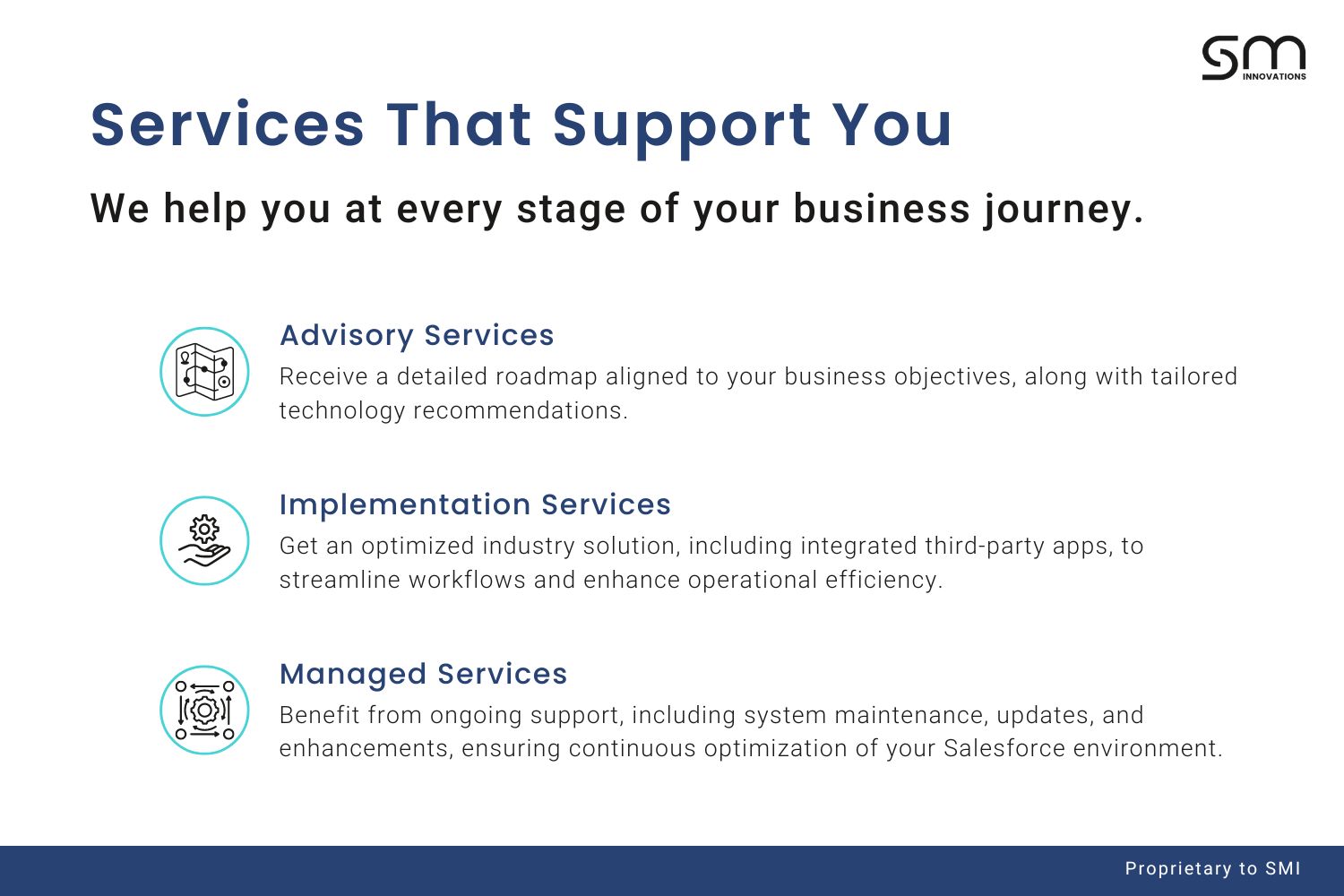 SM
INNOVATIONS

Services That Support You

We help you at every stage of your business journey.

Advisory Services

Receive a detailed roadmap aligned to your business objectives, along with tailored technology recommendations.

Implementation Services

Get an optimized industry solution, including integrated third-party apps, to streamline workflows and enhance operational efficiency.

Managed Services

Benefit from ongoing support, including system maintenance, updates, and enhancements, ensuring continuous optimization of your Salesforce environment.

Proprietary to SMI